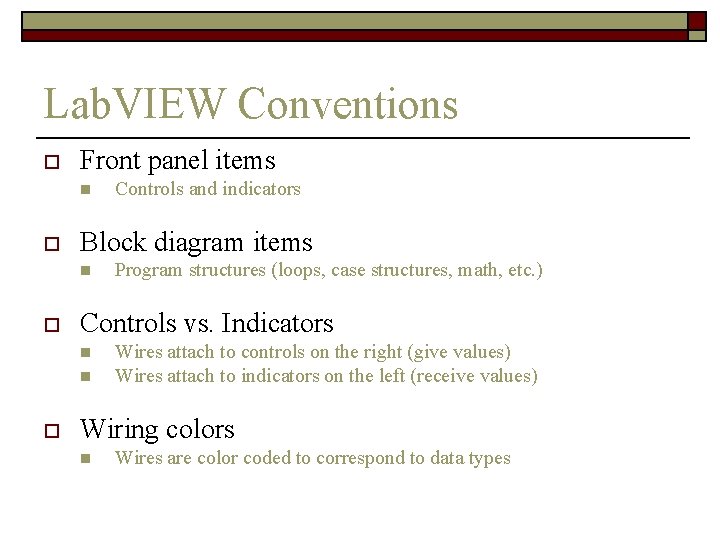 LabVIEW Conventions

Front panel items

Controls and indicators

Block diagram items

Program structures (loops, case structures, math, etc.)

Controls vs. Indicators

Wires attach to controls on the right (give values)

Wires attach to indicators on the left (receive values)

Wiring colors

Wires are color coded to correspond to data types